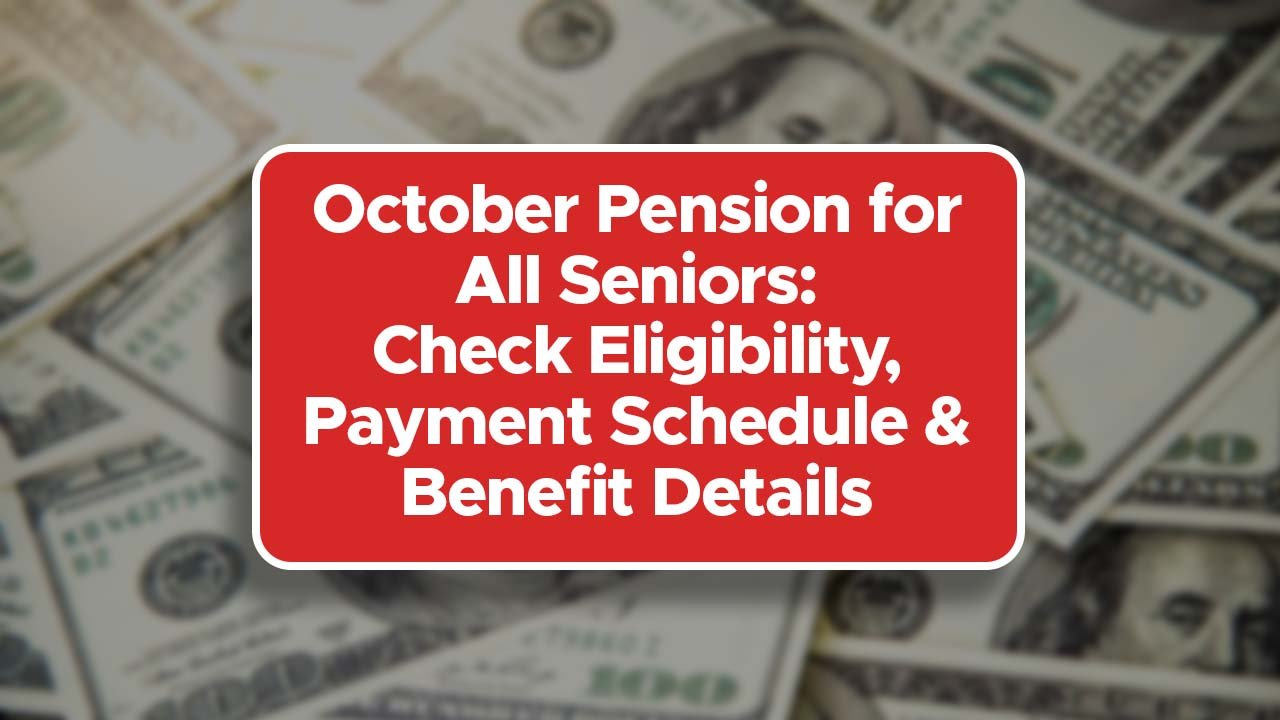 October Pension for All Seniors: Check Eligibility, Payment Schedule & Benefit Details